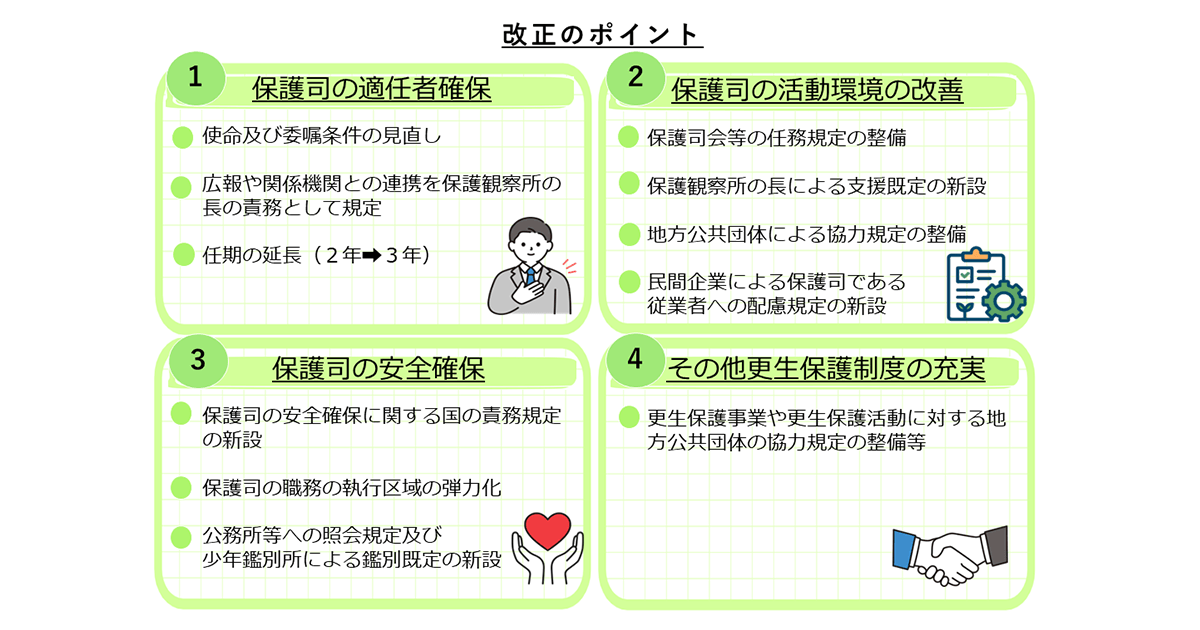 改正のポイント

1 保護司の適任者確保

使命及び委嘱条件の見直し

広報や関係機関との連携を保護観察所の長の責務として規定

任期の延長（２年➡３年）

2 保護司の活動環境の改善

保護司会等の任務規定の整備

保護観察所の長による支援既定の新設

地方公共団体による協力規定の整備

民間企業による保護司である従業者への配慮規定の新設

3 保護司の安全確保

保護司の安全確保に関する国の責務規定の新設

保護司の職務の執行区域の弾力化

公務所等への照会規定及び少年鑑別所による鑑別既定の新設

4 その他更生保護制度の充実

更生保護事業や更生保護活動に対する地方公共団体の協力規定の整備等